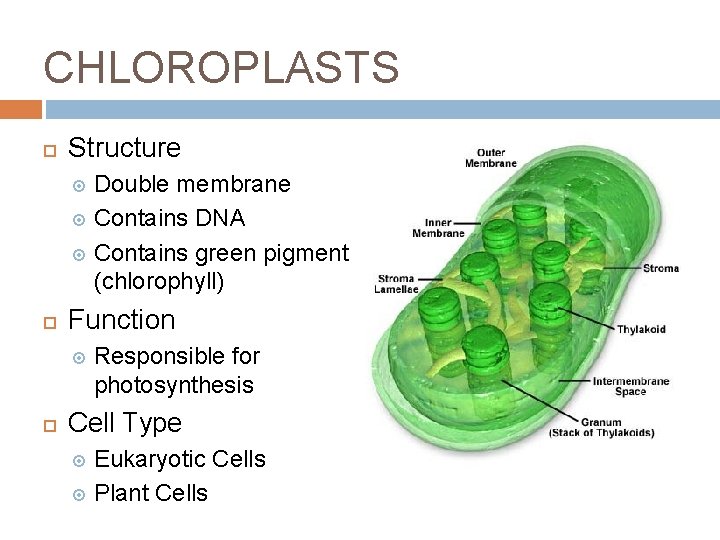 CHLOROPLASTS

Structure
Double membrane
Contains DNA
Contains green pigment (chlorophyll)

Function
Responsible for photosynthesis

Cell Type
Eukaryotic Cells
Plant Cells

Outer Membrane
Inner Membrane
Stroma Lamellae
Stroma
Thylakoid
Intermembrane Space
Granum (Stack of Thylakoids)